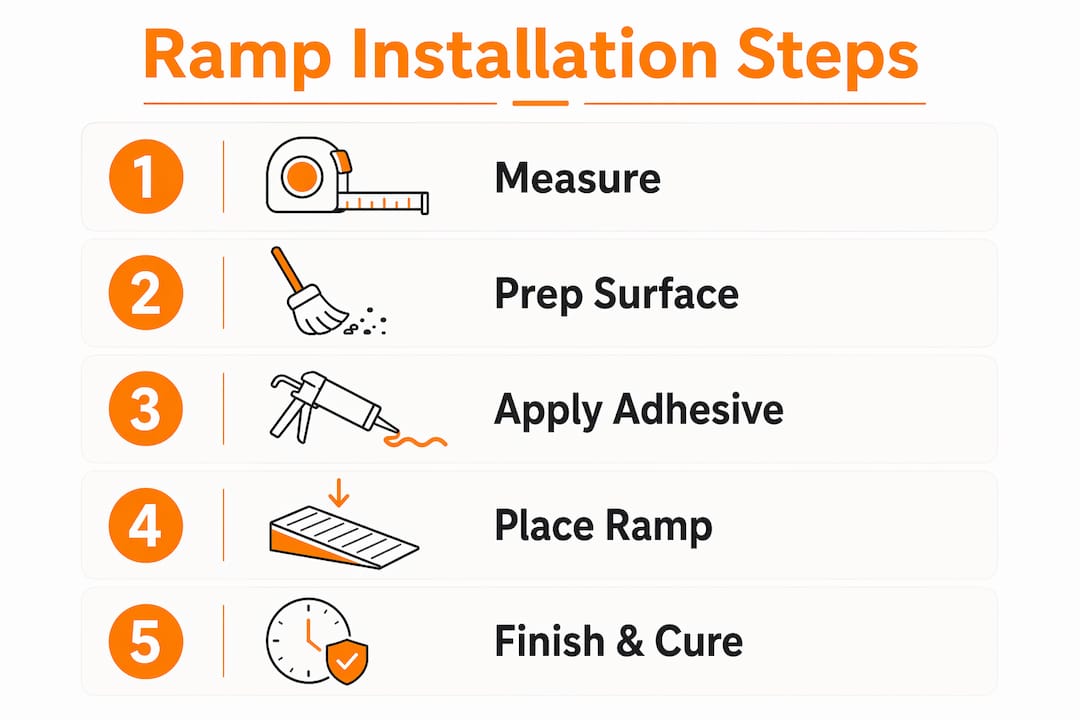 Ramp Installation Steps

1 Measure

2 Prep Surface

3 Apply Adhesive

4 Place Ramp

5 Finish & Cure